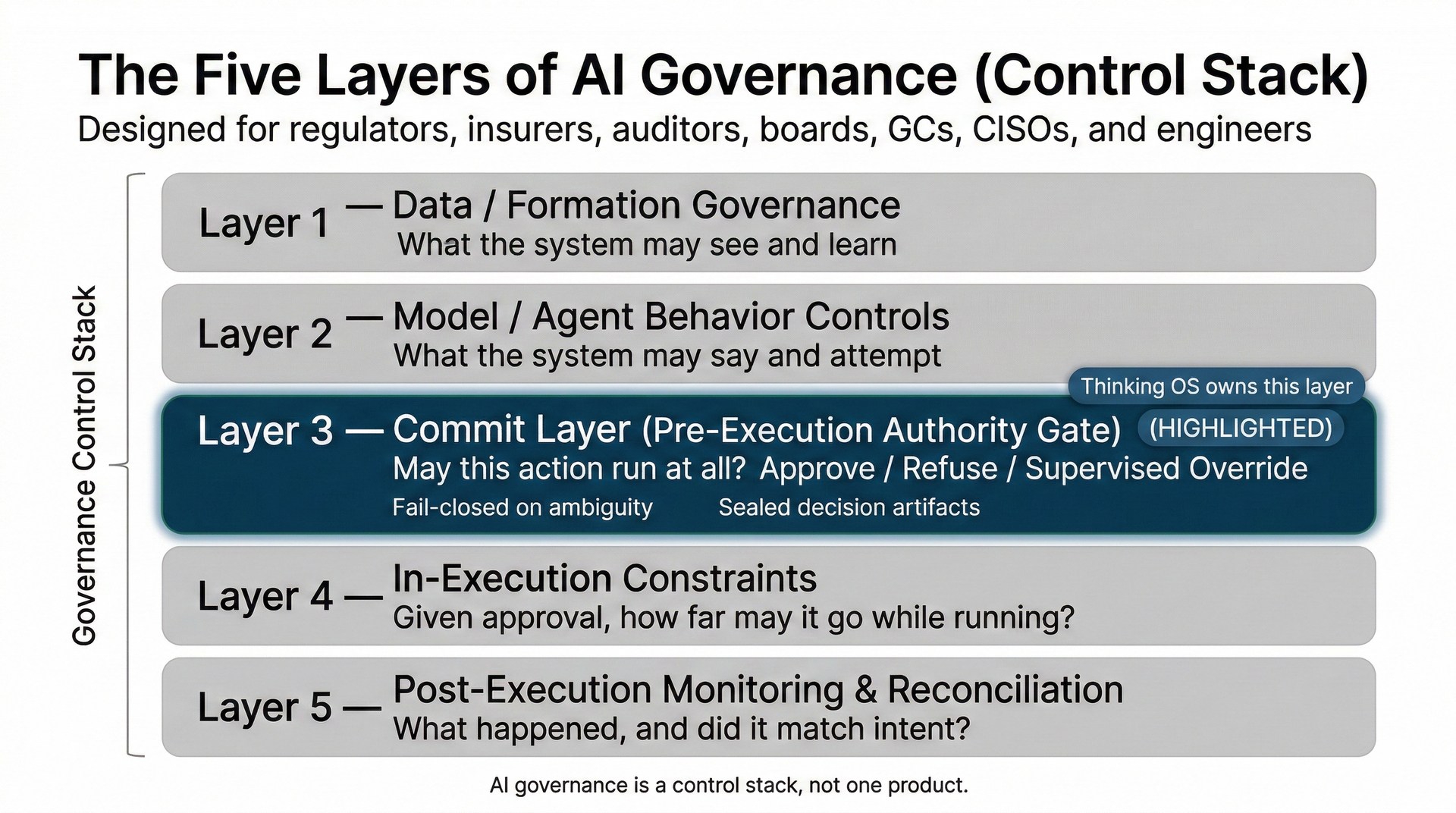 The Five Layers of AI Governance (Control Stack)
Designed for regulators, insurers, auditors, boards, GCs, CISOs, and engineers

Governance Control Stack

Layer 1 — Data / Formation Governance
What the system may see and learn

Layer 2 — Model / Agent Behavior Controls
What the system may say and attempt

Thinking OS owns this layer

Layer 3 — Commit Layer (Pre-Execution Authority Gate) (HIGHLIGHTED)
May this action run at all? Approve / Refuse / Supervised Override
Fail-closed on ambiguity Sealed decision artifacts

Layer 4 — In-Execution Constraints
Given approval, how far may it go while running?

Layer 5 — Post-Execution Monitoring & Reconciliation
What happened, and did it match intent?

AI governance is a control stack, not one product.